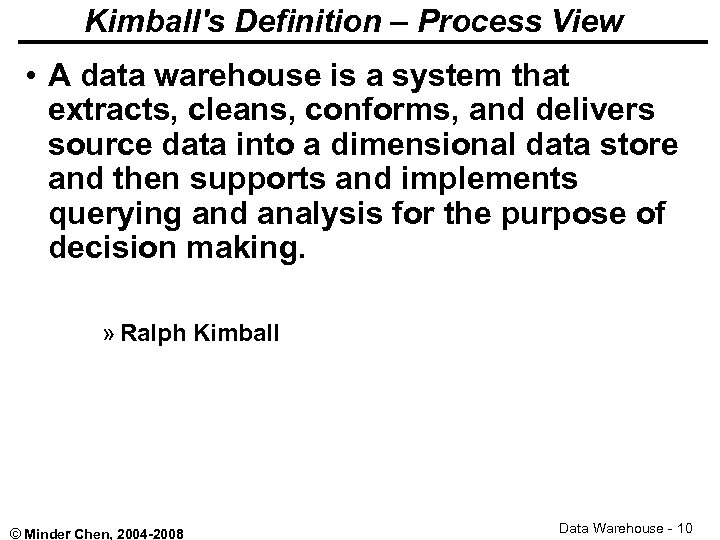 Kimball's Definition – Process View

• A data warehouse is a system that extracts, cleans, conforms, and delivers source data into a dimensional data store and then supports and implements querying and analysis for the purpose of decision making.

» Ralph Kimball

© Minder Chen, 2004-2008

Data Warehouse - 10